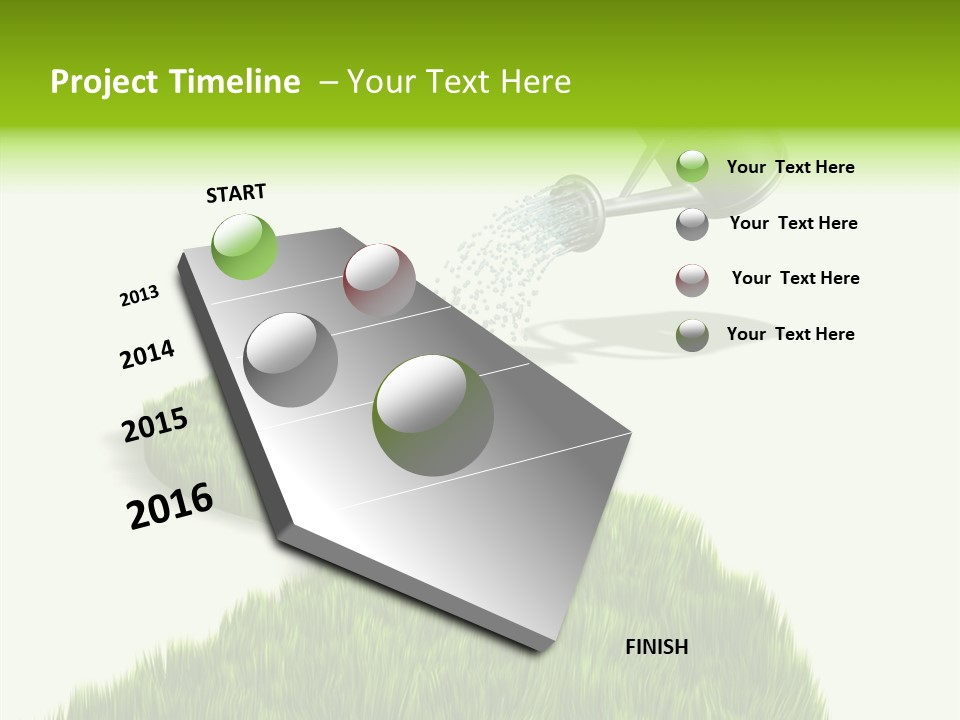 Project Timeline – Your Text Here

START

2013

2014

2015

2016

FINISH

Your Text Here

Your Text Here

Your Text Here

Your Text Here